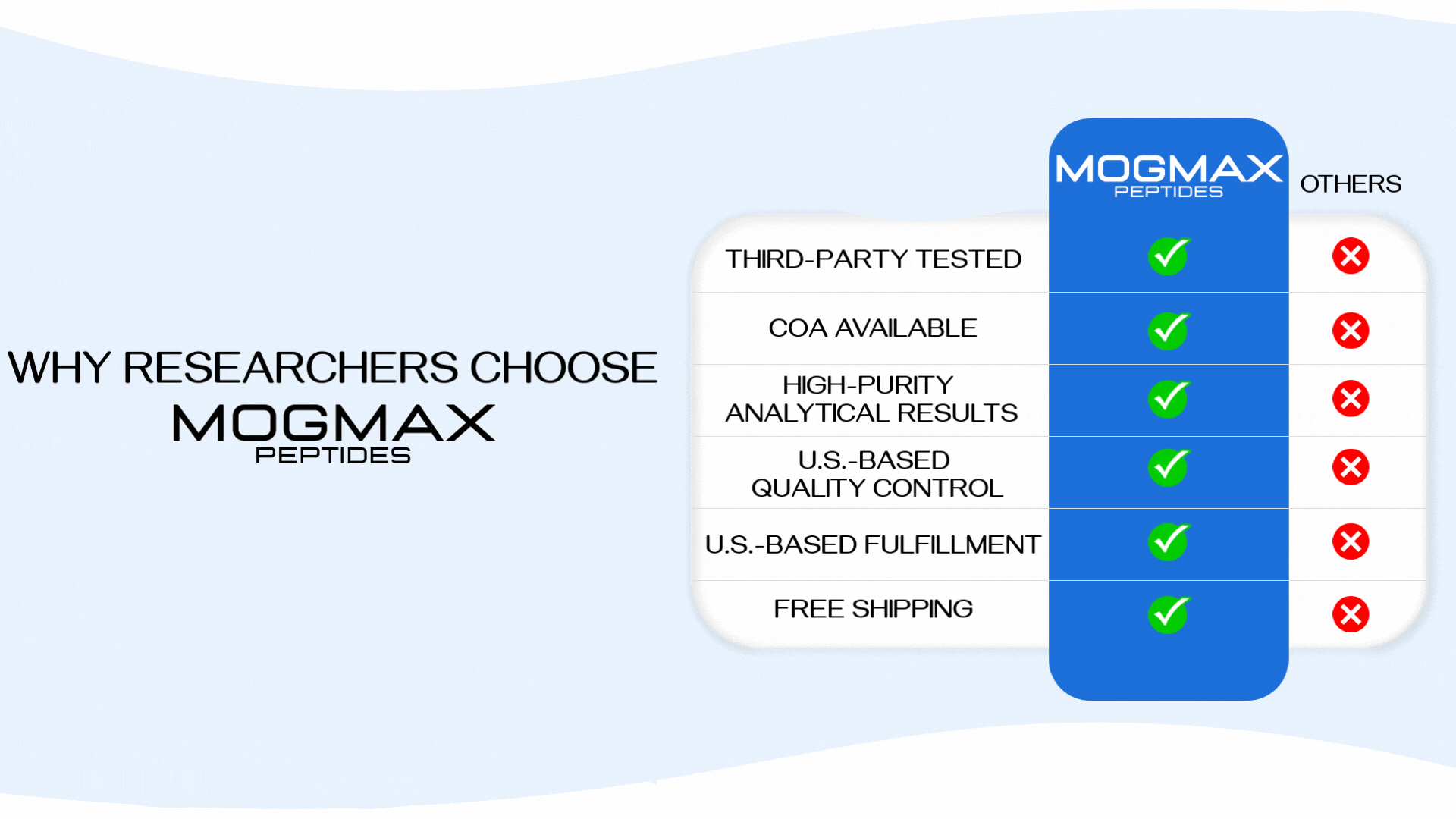 WHY RESEARCHERS CHOOSE
MOGMAX
PEPTIDES

| | MOGMAX PEPTIDES | OTHERS |
|---|---|---|
| THIRD-PARTY TESTED | ✓ | ✗ |
| COA AVAILABLE | ✓ | ✗ |
| HIGH-PURITY ANALYTICAL RESULTS | ✓ | ✗ |
| U.S.-BASED QUALITY CONTROL | ✓ | ✗ |
| U.S.-BASED FULFILLMENT | ✓ | ✗ |
| FREE SHIPPING | ✓ | ✗ |